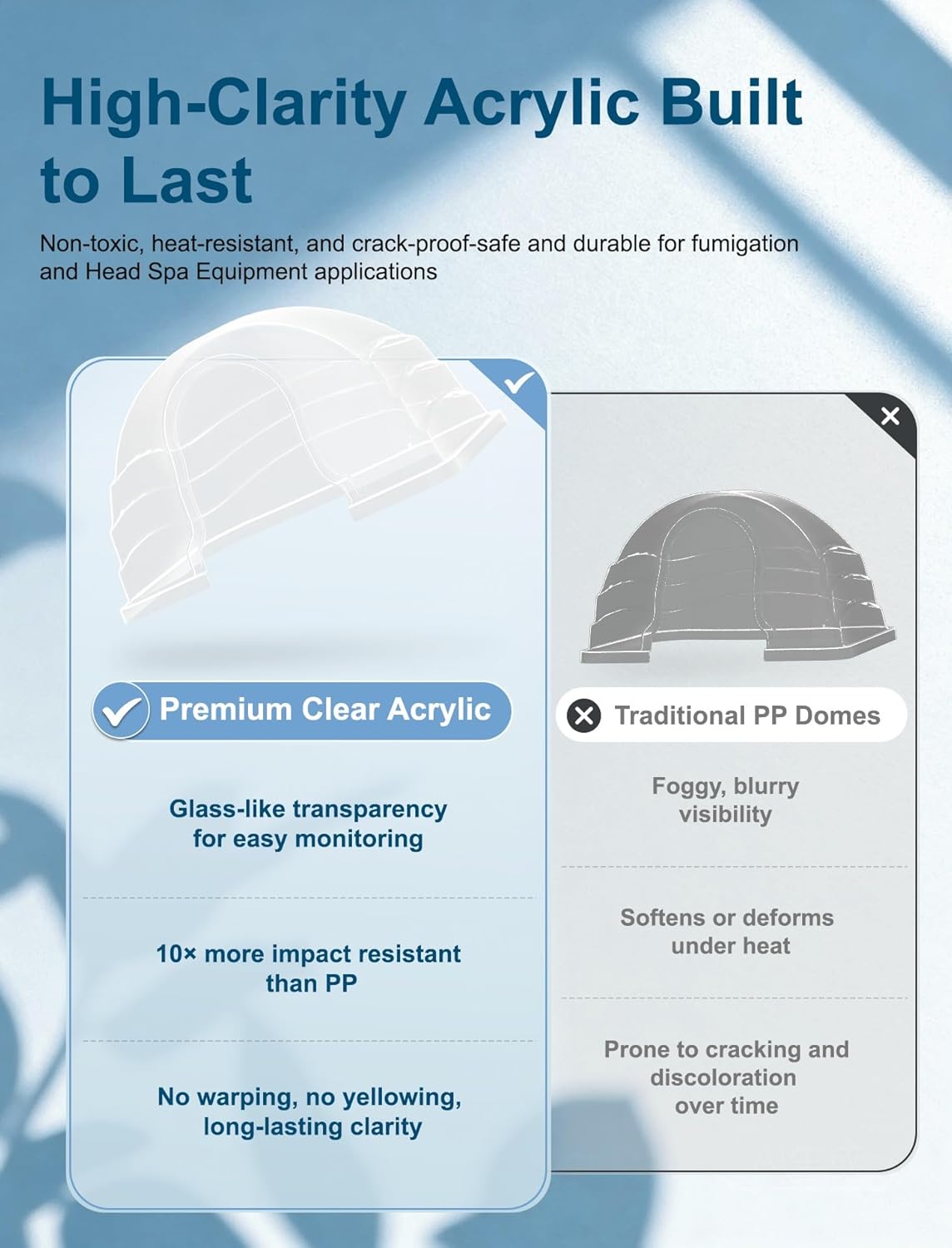 High-Clarity Acrylic Built to Last

Non-toxic, heat-resistant, and crack-proof-safe and durable for fumigation and Head Spa Equipment applications

Premium Clear Acrylic

Glass-like transparency for easy monitoring

10× more impact resistant than PP

No warping, no yellowing, long-lasting clarity

Traditional PP Domes

Foggy, blurry visibility

Softens or deforms under heat

Prone to cracking and discoloration over time